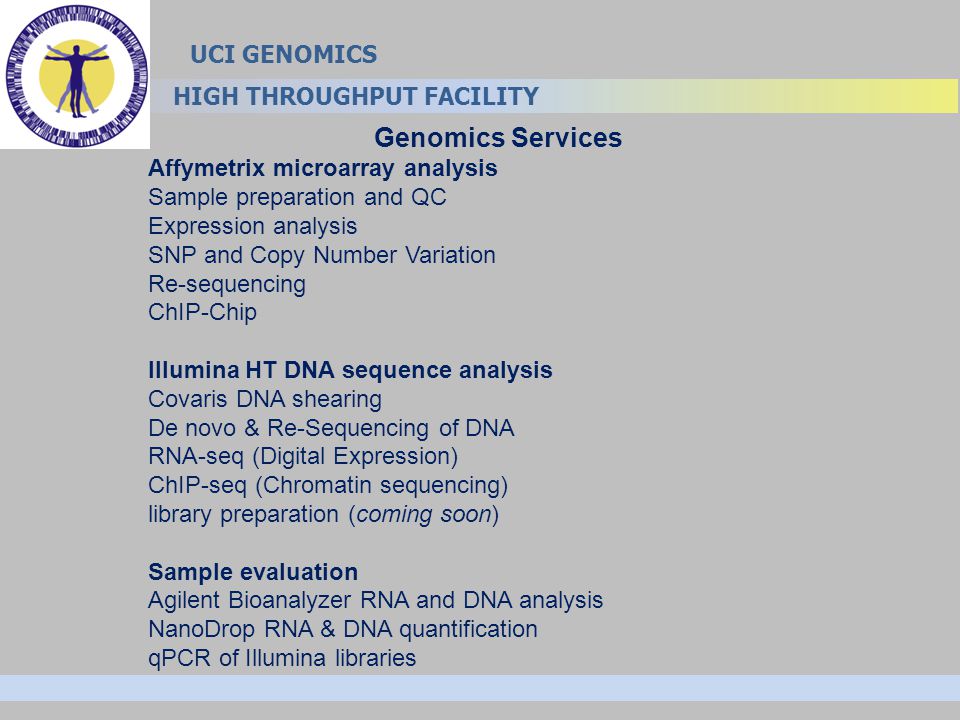 UCI GENOMICS
HIGH THROUGHPUT FACILITY

Genomics Services

Affymetrix microarray analysis
Sample preparation and QC
Expression analysis
SNP and Copy Number Variation
Re-sequencing
ChIP-Chip

Illumina HT DNA sequence analysis
Covaris DNA shearing
De novo & Re-Sequencing of DNA
RNA-seq (Digital Expression)
ChIP-seq (Chromatin sequencing)
library preparation (coming soon)

Sample evaluation
Agilent Bioanalyzer RNA and DNA analysis
NanoDrop RNA & DNA quantification
qPCR of Illumina libraries